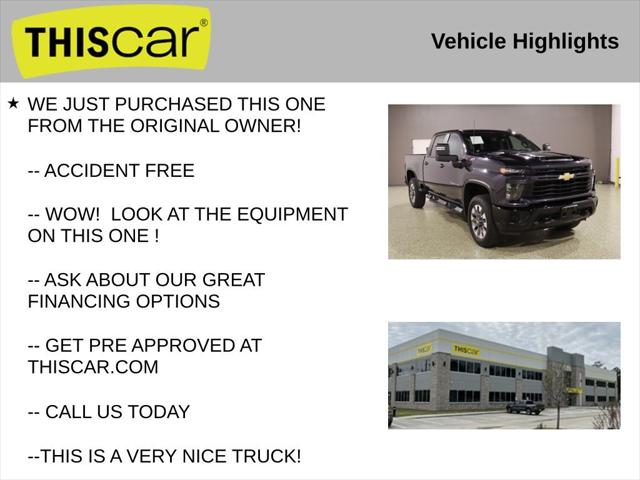 THIScar®

Vehicle Highlights

★ WE JUST PURCHASED THIS ONE FROM THE ORIGINAL OWNER!

-- ACCIDENT FREE

-- WOW!  LOOK AT THE EQUIPMENT ON THIS ONE !

-- ASK ABOUT OUR GREAT FINANCING OPTIONS

-- GET PRE APPROVED AT THISCAR.COM

-- CALL US TODAY

--THIS IS A VERY NICE TRUCK!

THIScar

THIScar